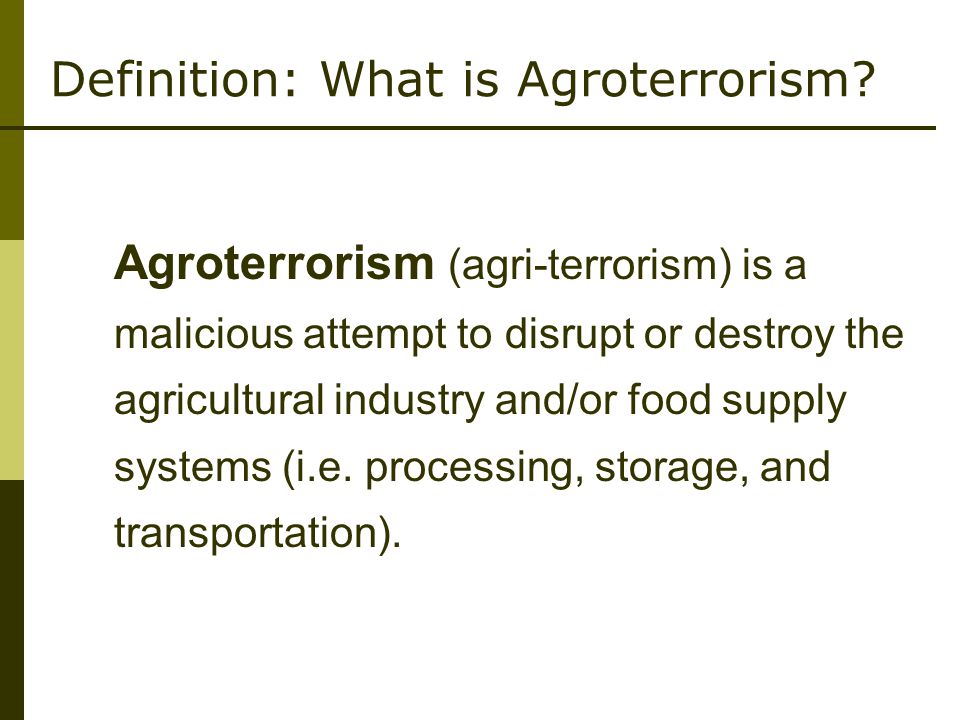 Definition: What is Agroterrorism?

Agroterrorism (agri-terrorism) is a malicious attempt to disrupt or destroy the agricultural industry and/or food supply systems (i.e. processing, storage, and transportation).